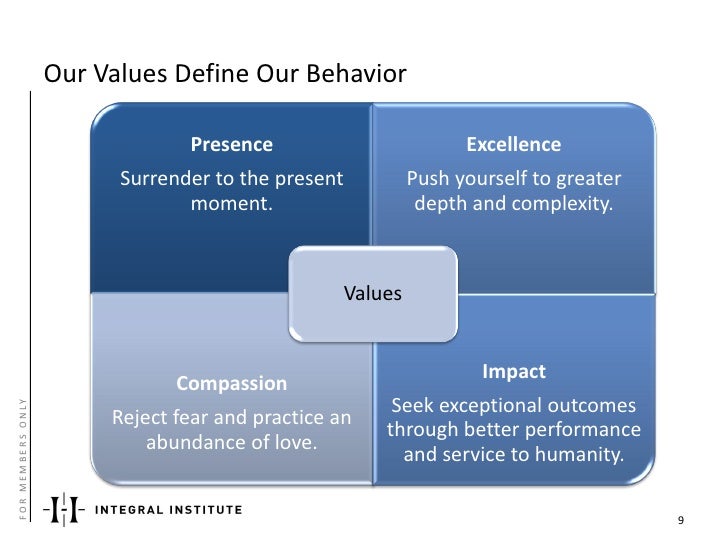 Our Values Define Our Behavior

Presence
Surrender to the present moment.

Excellence
Push yourself to greater depth and complexity.

Values

Compassion
Reject fear and practice an abundance of love.

Impact
Seek exceptional outcomes through better performance and service to humanity.

FOR MEMBERS ONLY

INTEGRAL INSTITUTE

9